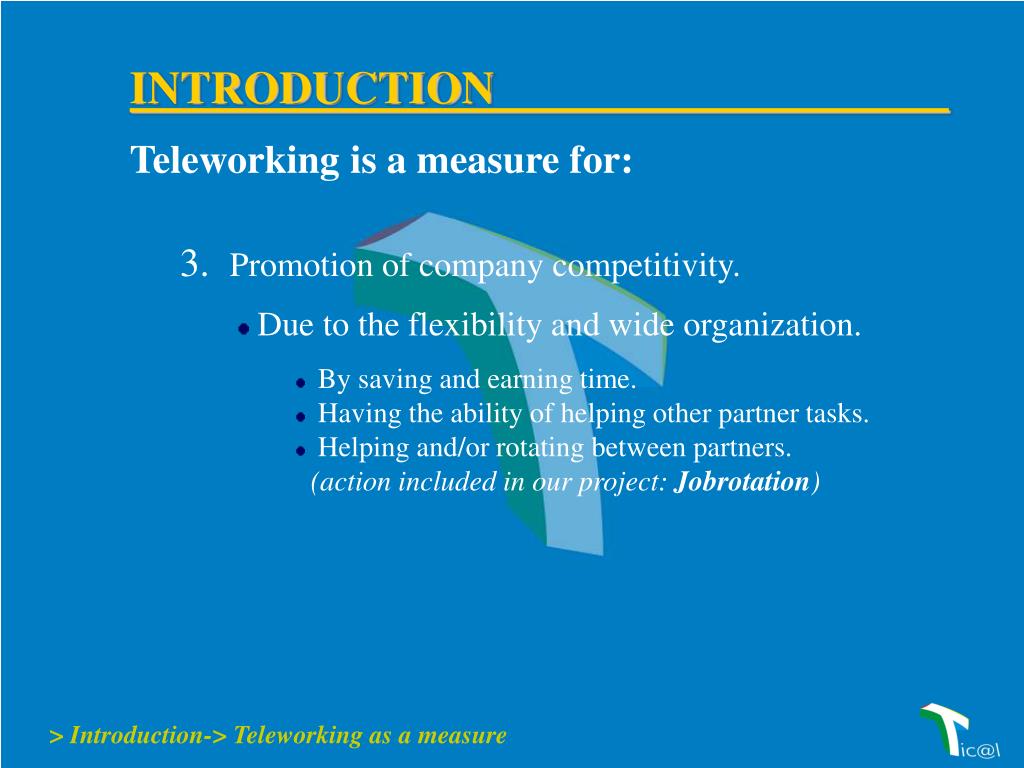 INTRODUCTION

Teleworking is a measure for:

3. Promotion of company competitivity.

Due to the flexibility and wide organization.

By saving and earning time.
Having the ability of helping other partner tasks.
Helping and/or rotating between partners.
(action included in our project: Jobrotation)

> Introduction-> Teleworking as a measure

Tic@l